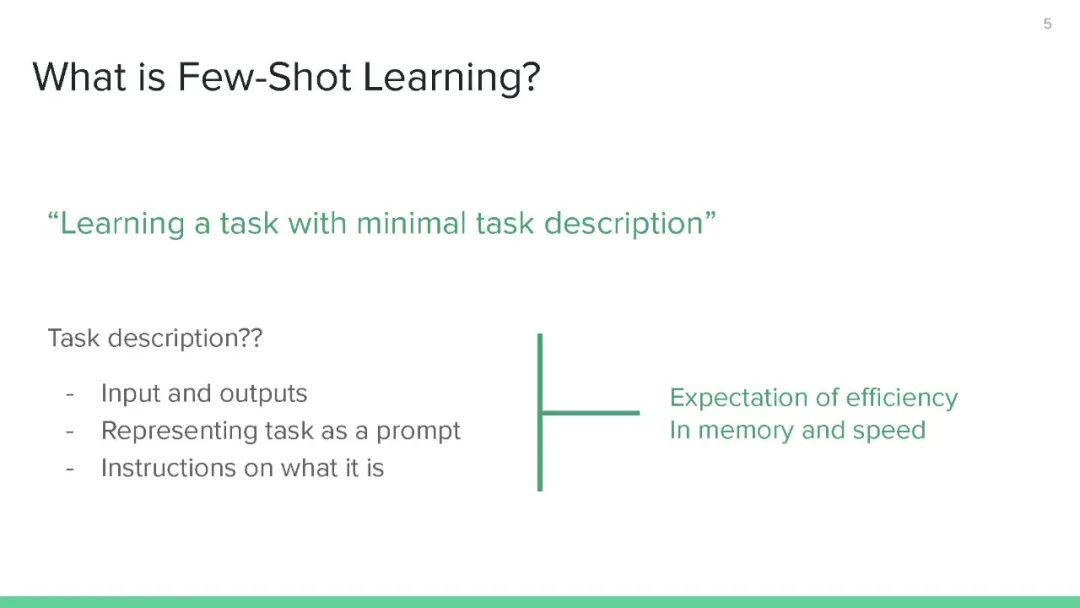 5

What is Few-Shot Learning?

“Learning a task with minimal task description”

Task description??

- Input and outputs
- Representing task as a prompt
- Instructions on what it is

Expectation of efficiency
In memory and speed